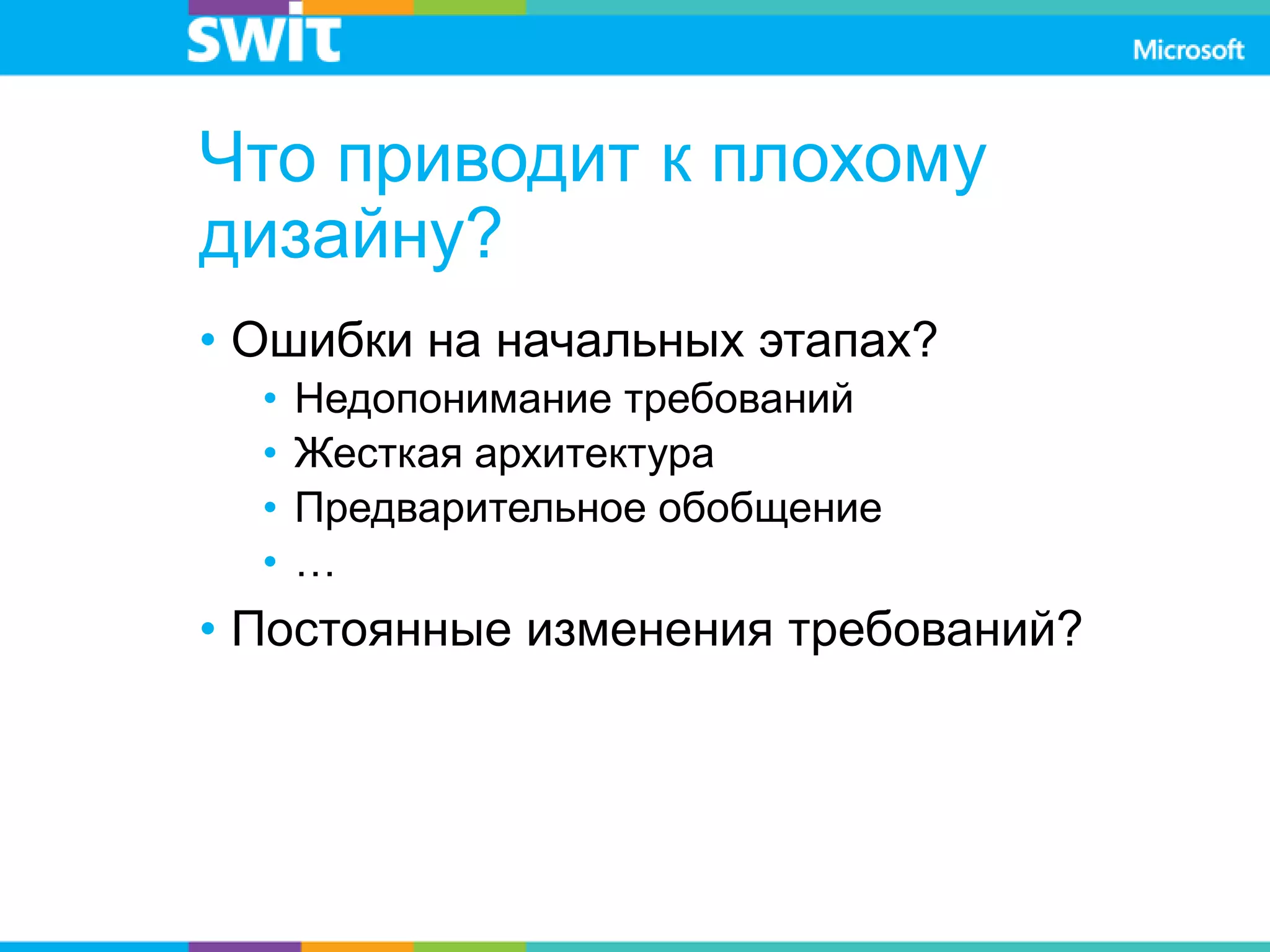 swit

Microsoft

Что приводит к плохому дизайну?

• Ошибки на начальных этапах?
  • Недопонимание требований
  • Жесткая архитектура
  • Предварительное обобщение
  • …
• Постоянные изменения требований?